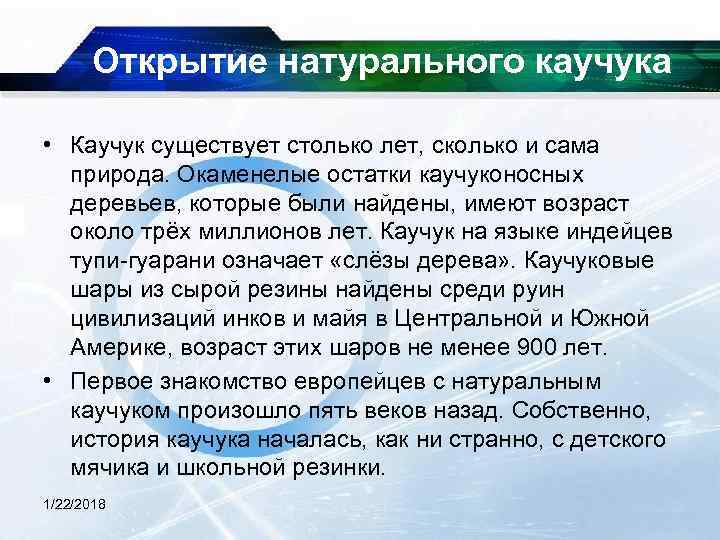 Открытие натурального каучука

• Каучук существует столько лет, сколько и сама природа. Окаменелые остатки каучуконосных деревьев, которые были найдены, имеют возраст около трёх миллионов лет. Каучук на языке индейцев тупи-гуарани означает «слёзы дерева». Каучуковые шары из сырой резины найдены среди руин цивилизаций инков и майя в Центральной и Южной Америке, возраст этих шаров не менее 900 лет.

• Первое знакомство европейцев с натуральным каучуком произошло пять веков назад. Собственно, история каучука началась, как ни странно, с детского мячика и школьной резинки.

1/22/2018